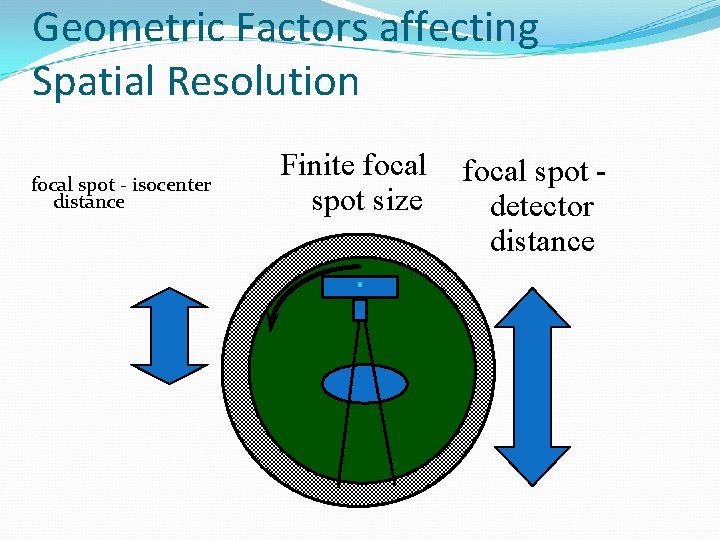 Geometric Factors affecting Spatial Resolution

focal spot - isocenter distance

Finite focal spot size

focal spot - detector distance